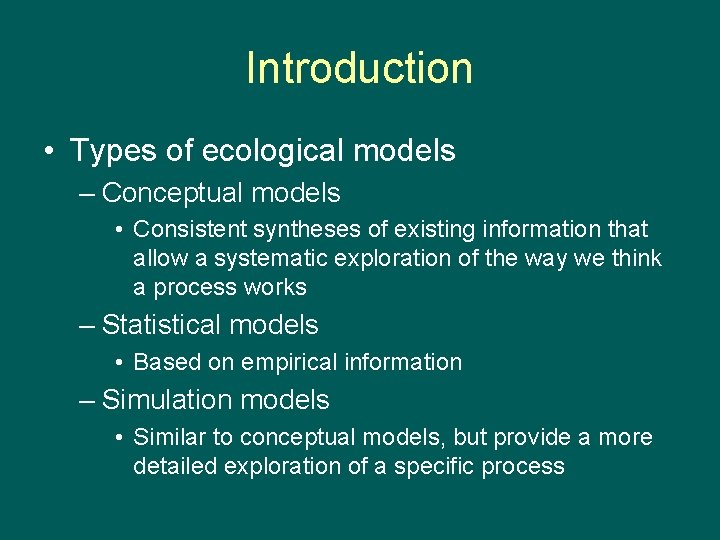 Introduction

• Types of ecological models
– Conceptual models
• Consistent syntheses of existing information that allow a systematic exploration of the way we think a process works
– Statistical models
• Based on empirical information
– Simulation models
• Similar to conceptual models, but provide a more detailed exploration of a specific process